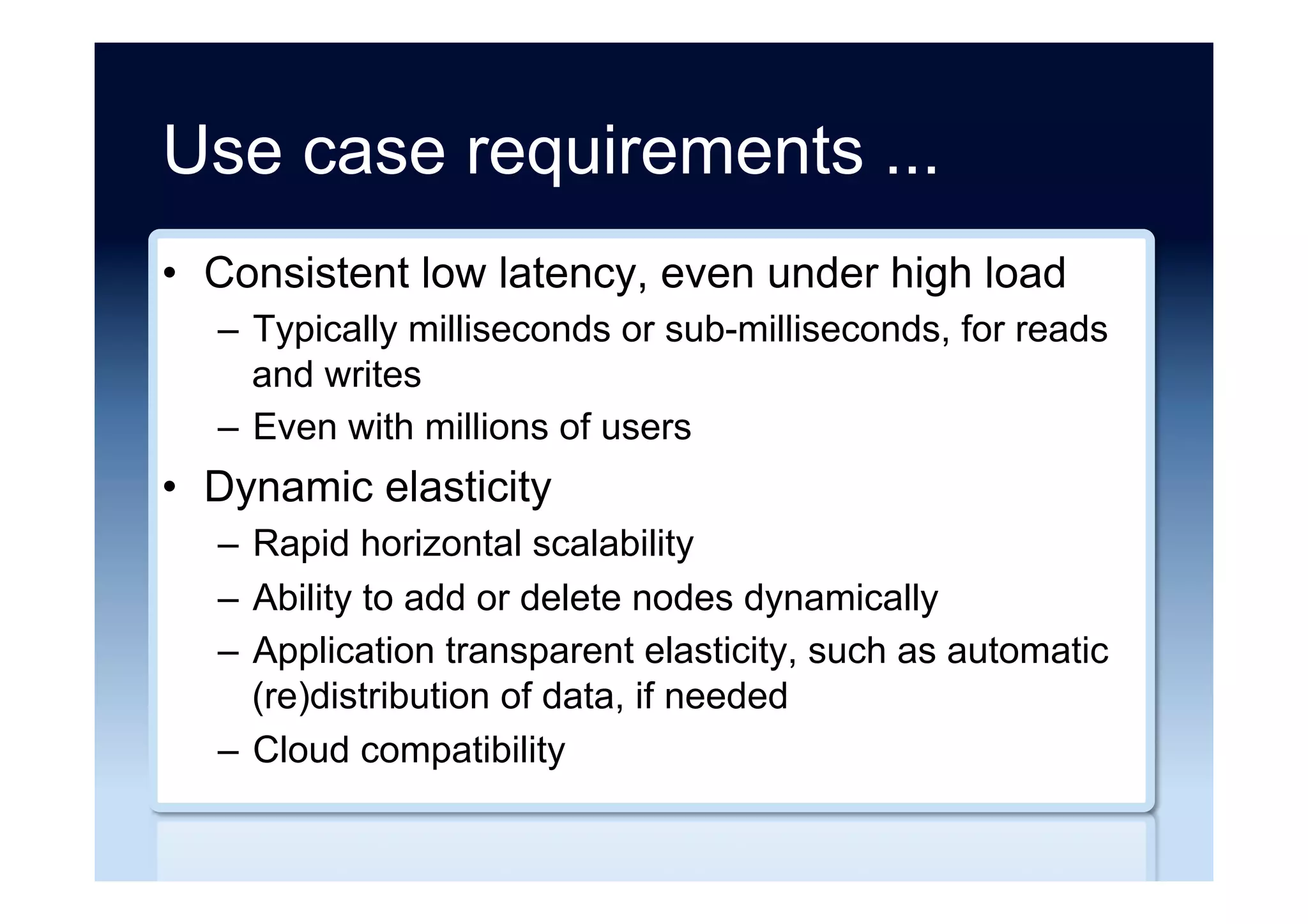 Use case requirements ...

• Consistent low latency, even under high load
  – Typically milliseconds or sub-milliseconds, for reads and writes
  – Even with millions of users
• Dynamic elasticity
  – Rapid horizontal scalability
  – Ability to add or delete nodes dynamically
  – Application transparent elasticity, such as automatic (re)distribution of data, if needed
  – Cloud compatibility